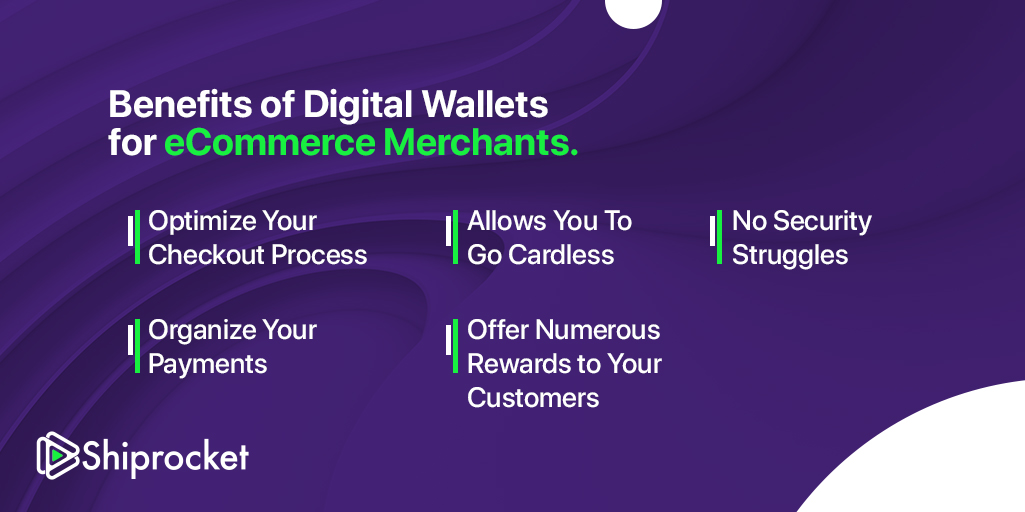 Benefits of Digital Wallets for eCommerce Merchants.

Optimize Your Checkout Process

Allows You To Go Cardless

No Security Struggles

Organize Your Payments

Offer Numerous Rewards to Your Customers

Shiprocket